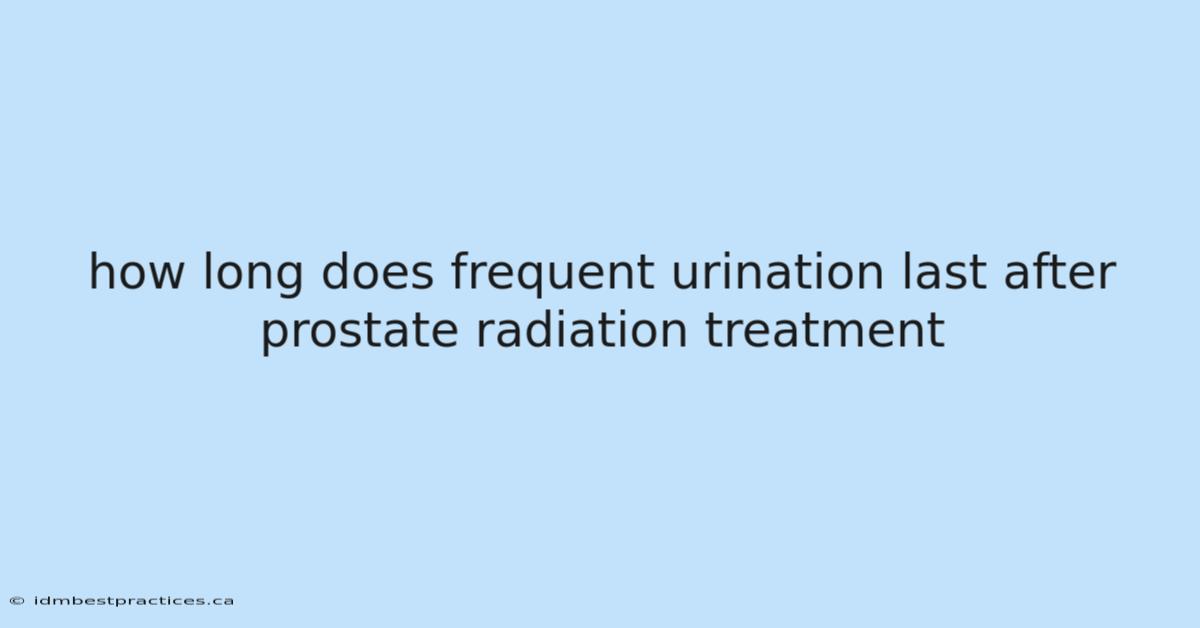 how long does frequent urination last after prostate radiation treatment

© idmbestpractices.ca